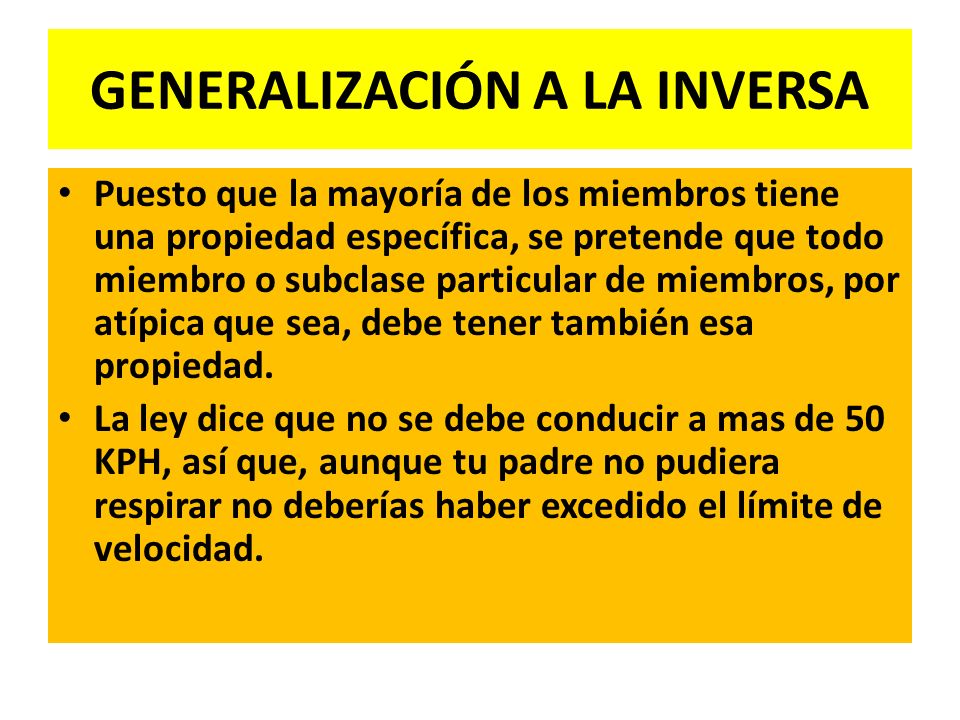 GENERALIZACIÓN A LA INVERSA

• Puesto que la mayoría de los miembros tiene una propiedad específica, se pretende que todo miembro o subclase particular de miembros, por atípica que sea, debe tener también esa propiedad.

• La ley dice que no se debe conducir a mas de 50 KPH, así que, aunque tu padre no pudiera respirar no deberías haber excedido el límite de velocidad.